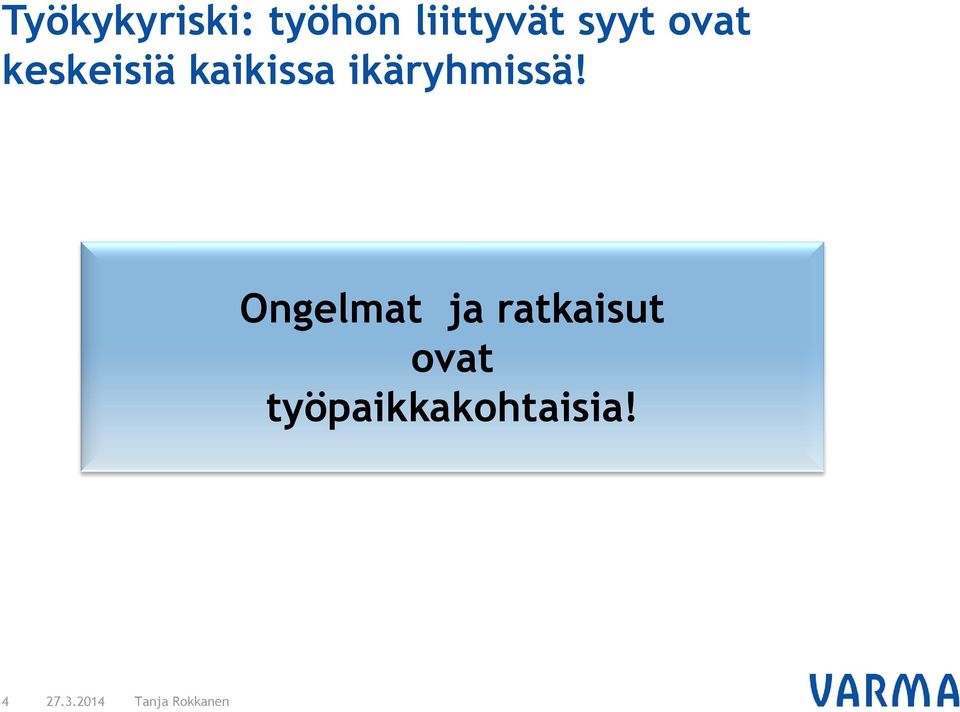 Työkykyriski: työhön liittyvät syyt ovat keskeisiä kaikissa ikäryhmissä!

Ongelmat ja ratkaisut ovat työpaikkakohtaisia!

4 27.3.2014 Tanja Rokkanen

VARMA